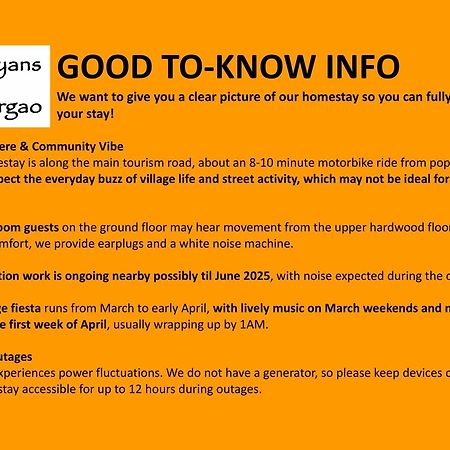 yans
rgao

GOOD TO-KNOW INFO

We want to give you a clear picture of our homestay so you can fully
your stay!

ere & Community Vibe
estay is along the main tourism road, about an 8-10 minute motorbike ride from pop
pect the everyday buzz of village life and street activity, which may not be ideal for

oom guests on the ground floor may hear movement from the upper hardwood floor
mfort, we provide earplugs and a white noise machine.

tion work is ongoing nearby possibly til June 2025, with noise expected during the d

ge fiesta runs from March to early April, with lively music on March weekends and m
e first week of April, usually wrapping up by 1AM.

utages
xperiences power fluctuations. We do not have a generator, so please keep devices c
stay accessible for up to 12 hours during outages.